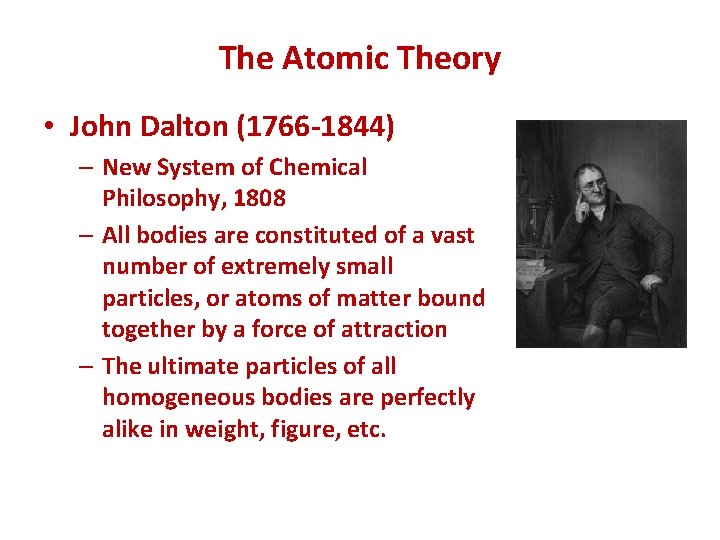 The Atomic Theory

• John Dalton (1766-1844)
– New System of Chemical Philosophy, 1808
– All bodies are constituted of a vast number of extremely small particles, or atoms of matter bound together by a force of attraction
– The ultimate particles of all homogeneous bodies are perfectly alike in weight, figure, etc.